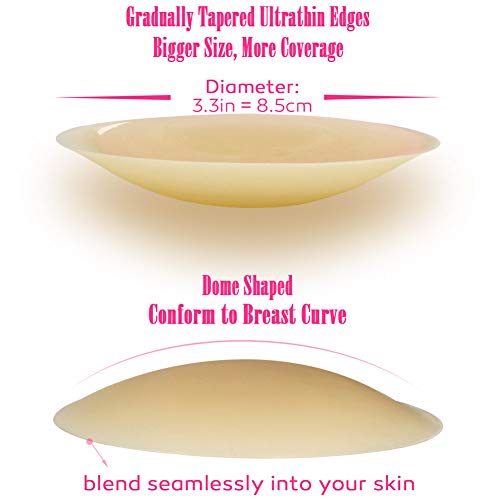 Gradually Tapered Ultrathin Edges
Bigger Size, More Coverage

Diameter:
3.3in = 8.5cm

Dome Shaped
Conform to Breast Curve

blend seamlessly into your skin